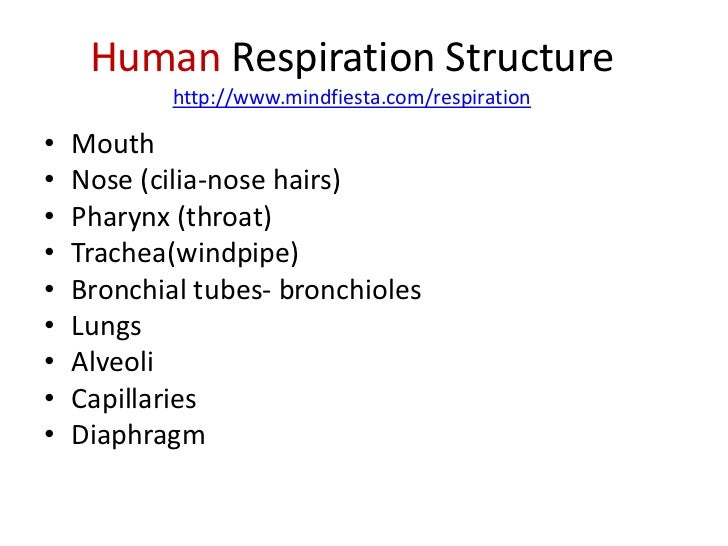 Human Respiration Structure
http://www.mindfiesta.com/respiration

• Mouth
• Nose (cilia-nose hairs)
• Pharynx (throat)
• Trachea(windpipe)
• Bronchial tubes- bronchioles
• Lungs
• Alveoli
• Capillaries
• Diaphragm